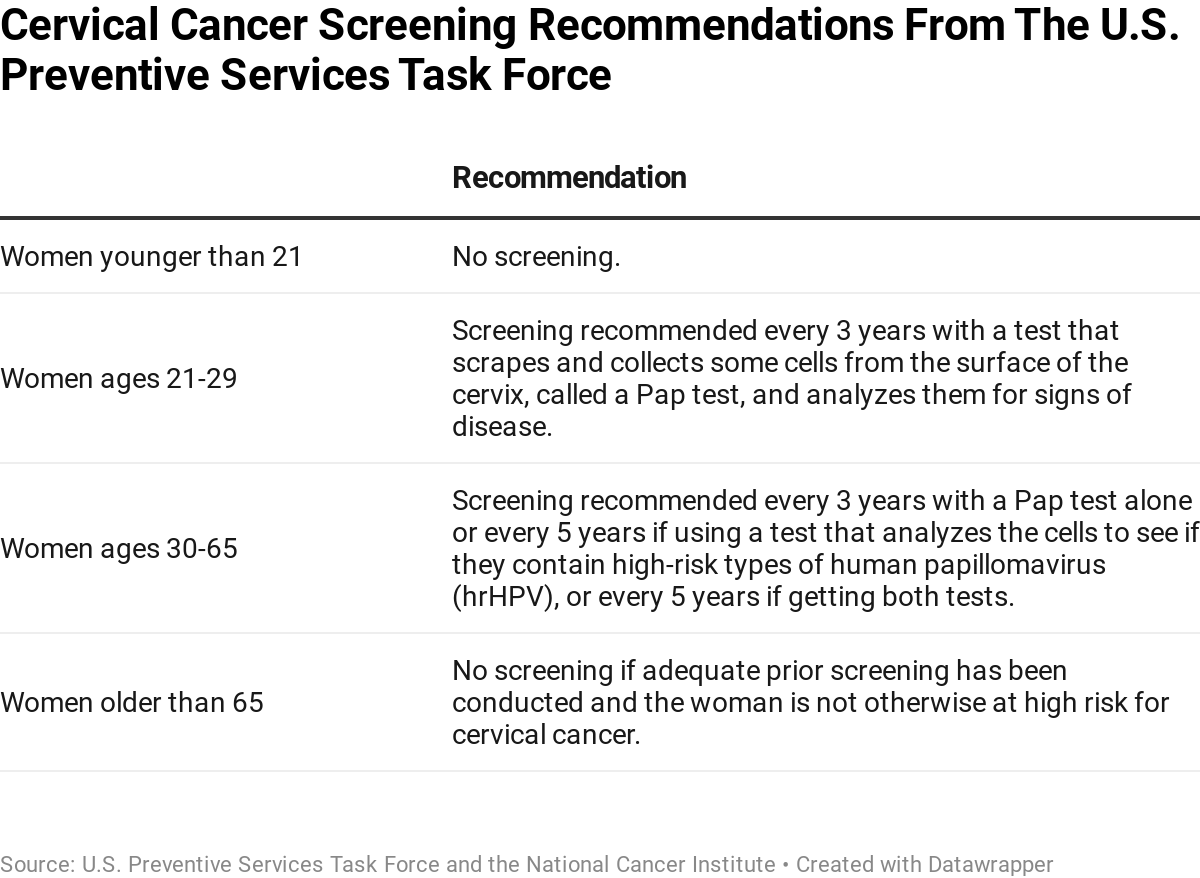 Cervical Cancer Screening Recommendations From The U.S. Preventive Services Task Force

| | Recommendation |
|---|---|
| Women younger than 21 | No screening. |
| Women ages 21-29 | Screening recommended every 3 years with a test that scrapes and collects some cells from the surface of the cervix, called a Pap test, and analyzes them for signs of disease. |
| Women ages 30-65 | Screening recommended every 3 years with a Pap test alone or every 5 years if using a test that analyzes the cells to see if they contain high-risk types of human papillomavirus (hrHPV), or every 5 years if getting both tests. |
| Women older than 65 | No screening if adequate prior screening has been conducted and the woman is not otherwise at high risk for cervical cancer. |

Source: U.S. Preventive Services Task Force and the National Cancer Institute • Created with Datawrapper